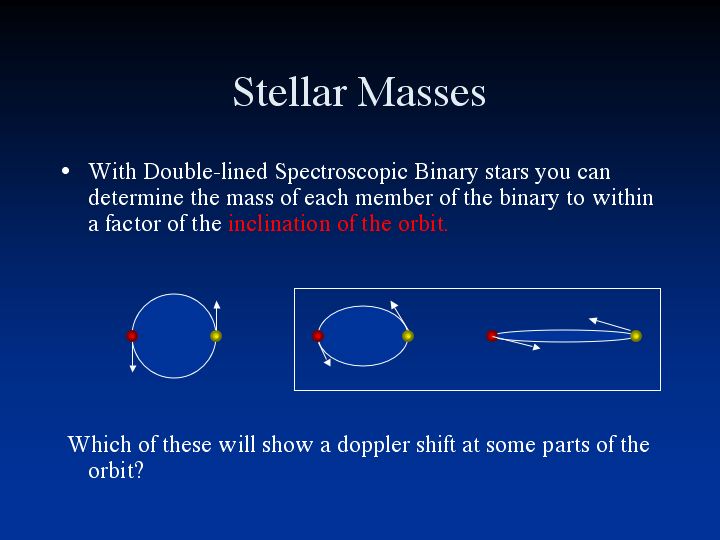 Stellar Masses

• With Double-lined Spectroscopic Binary stars you can determine the mass of each member of the binary to within a factor of the inclination of the orbit.

Which of these will show a doppler shift at some parts of the orbit?